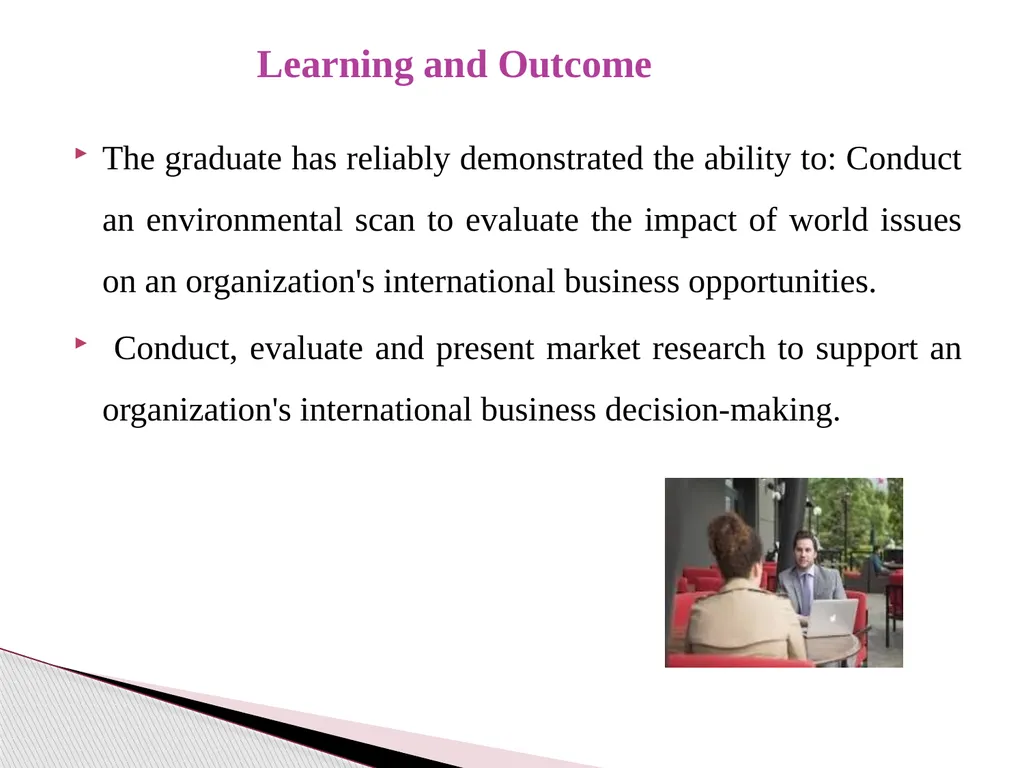 Learning and Outcome

The graduate has reliably demonstrated the ability to: Conduct an environmental scan to evaluate the impact of world issues on an organization's international business opportunities.

Conduct, evaluate and present market research to support an organization's international business decision-making.